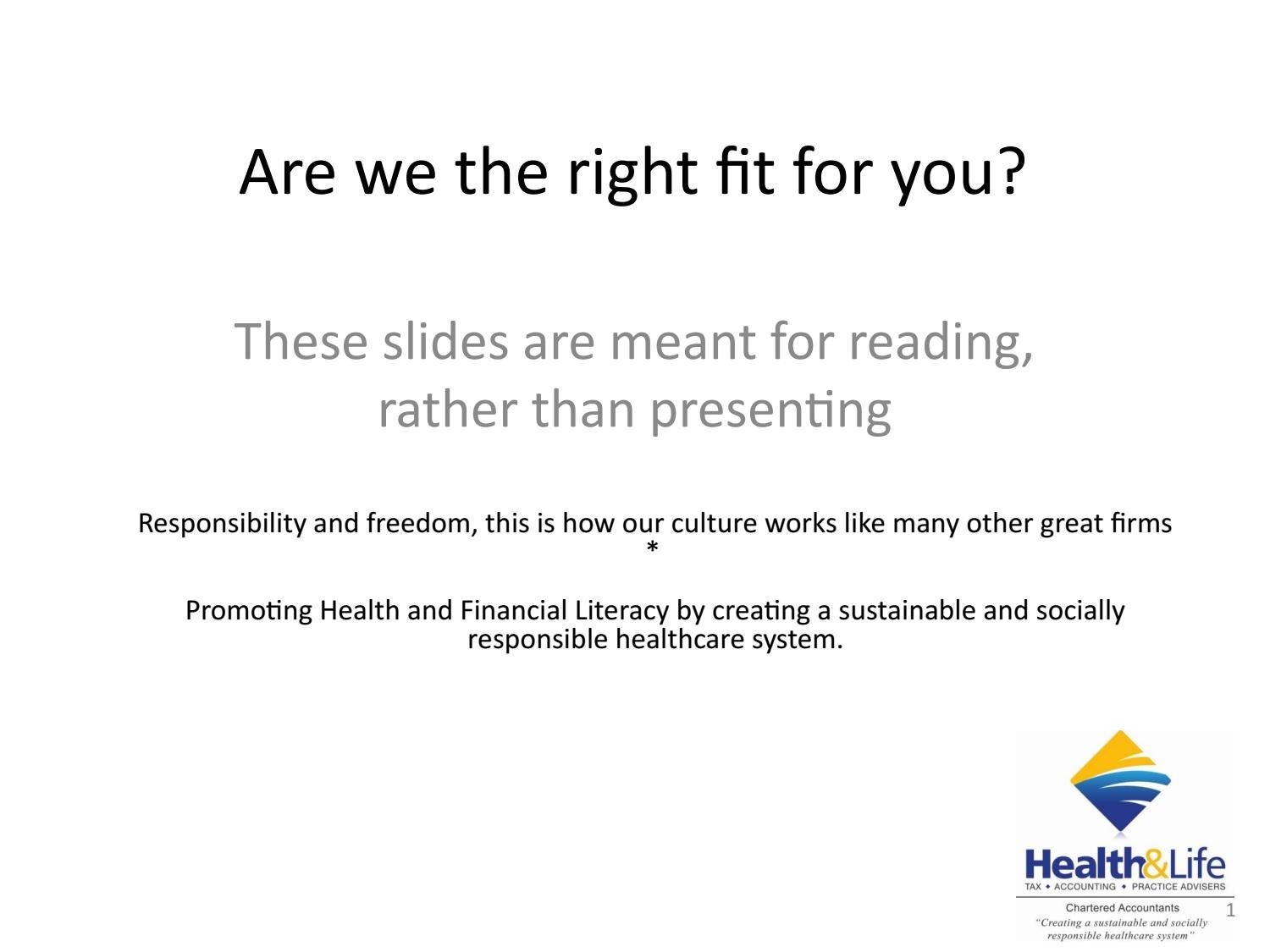 Are we the right fit for you?

These slides are meant for reading, rather than presenting

Responsibility and freedom, this is how our culture works like many other great firms
*

Promoting Health and Financial Literacy by creating a sustainable and socially responsible healthcare system.

Health&Life
TAX • ACCOUNTING • PRACTICE ADVISERS
Chartered Accountants
"Creating a sustainable and socially responsible healthcare system"

1